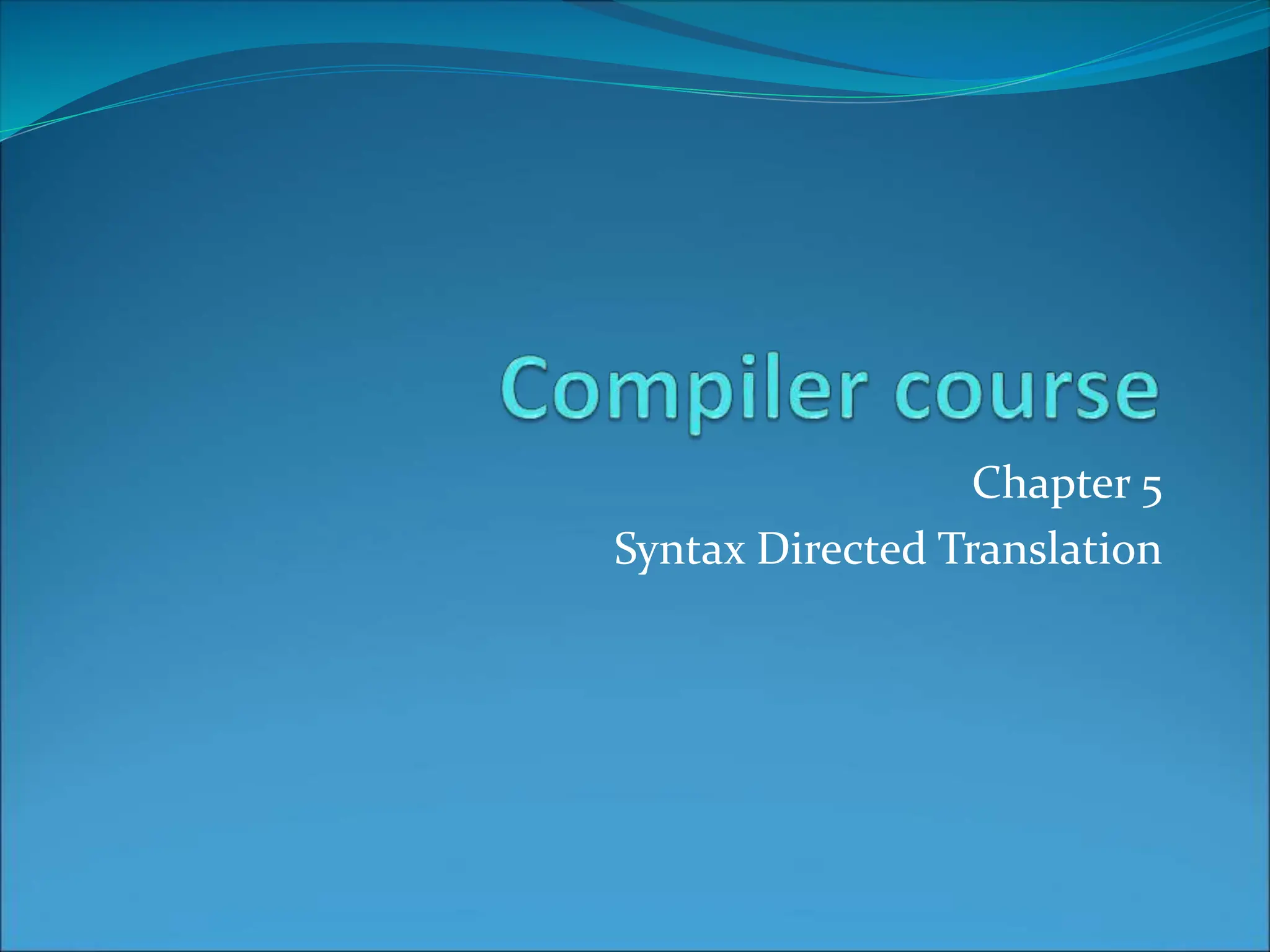 Compiler course

Chapter 5
Syntax Directed Translation